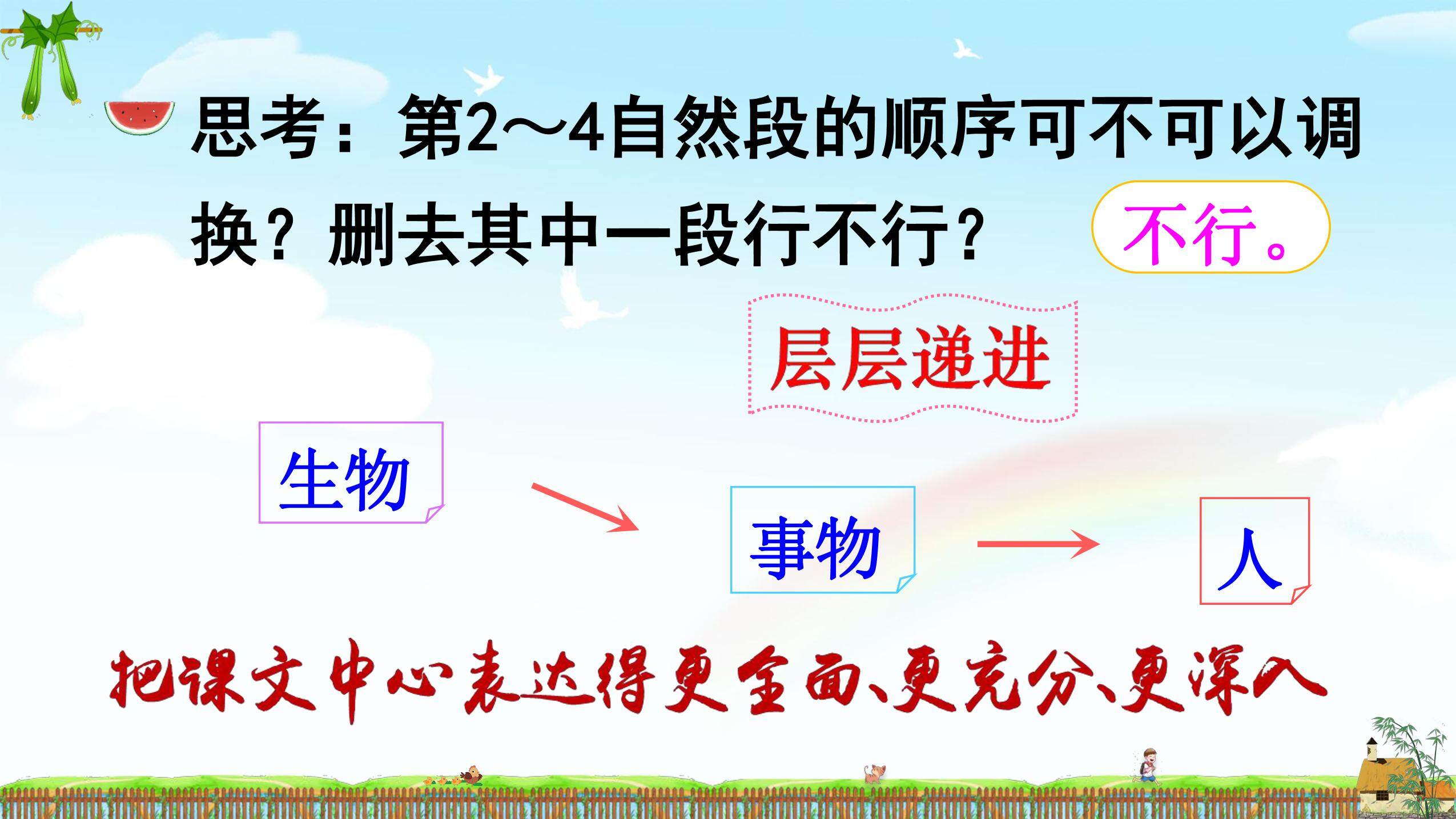 思考：第2～4自然段的顺序可不可以调换？删去其中一段行不行？

不行。

层层递进

生物

事物

人

把课文中心表达得更全面、更充分、更深入